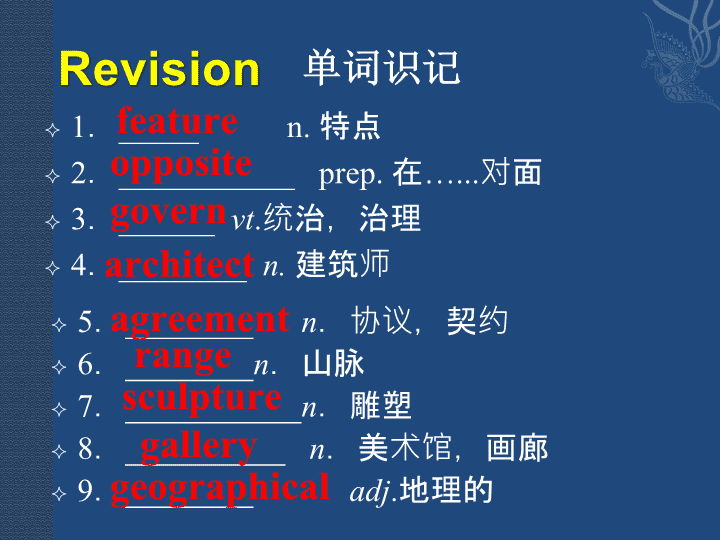 Revision 单词识记

1. feature n. 特点
2. opposite prep. 在…...对面
3. govern vt.统治，治理
4. architect n. 建筑师
5. agreement n. 协议，契约
6. range n. 山脉
7. sculpture n. 雕塑
8. gallery n. 美术馆，画廊
9. geographical adj.地理的